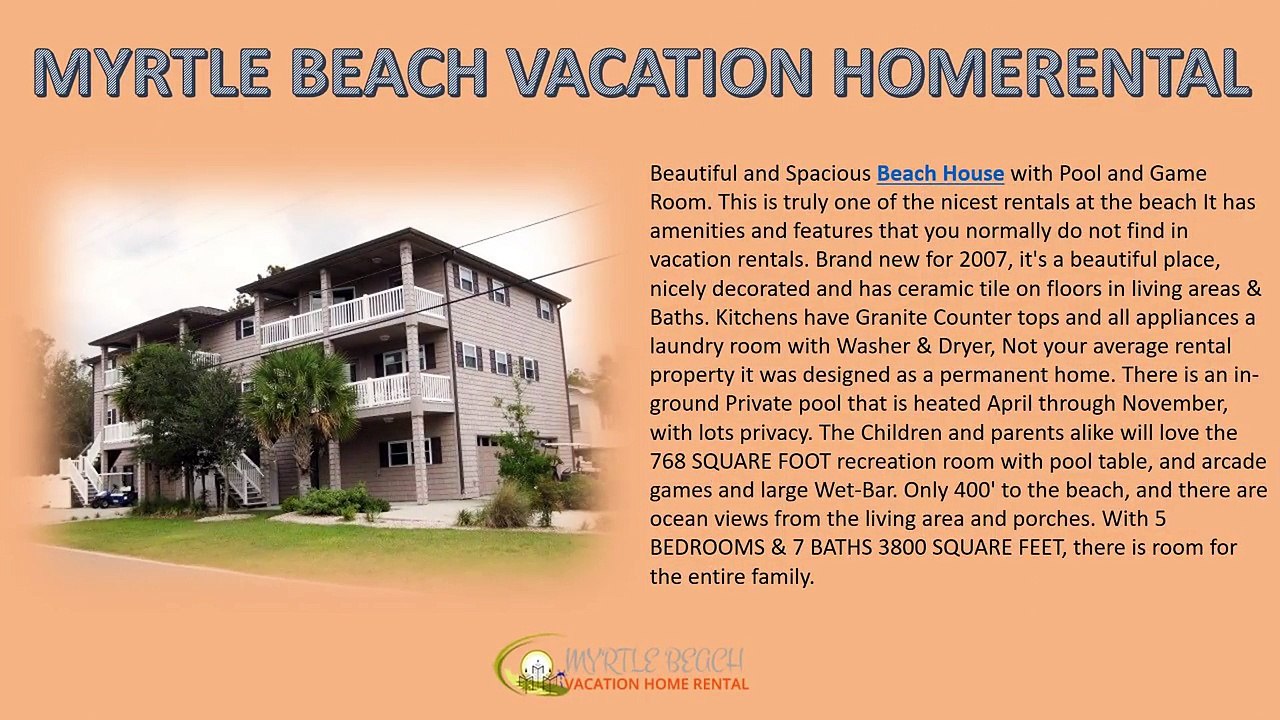 MYRTLE BEACH VACATION HOMERENTAL

Beautiful and Spacious Beach House with Pool and Game Room. This is truly one of the nicest rentals at the beach It has amenities and features that you normally do not find in vacation rentals. Brand new for 2007, it's a beautiful place, nicely decorated and has ceramic tile on floors in living areas & Baths. Kitchens have Granite Counter tops and all appliances a laundry room with Washer & Dryer, Not your average rental property it was designed as a permanent home. There is an in-ground Private pool that is heated April through November, with lots privacy. The Children and parents alike will love the 768 SQUARE FOOT recreation room with pool table, and arcade games and large Wet-Bar. Only 400' to the beach, and there are ocean views from the living area and porches. With 5 BEDROOMS & 7 BATHS 3800 SQUARE FEET, there is room for the entire family.

MYRTLE BEACH
VACATION HOME RENTAL